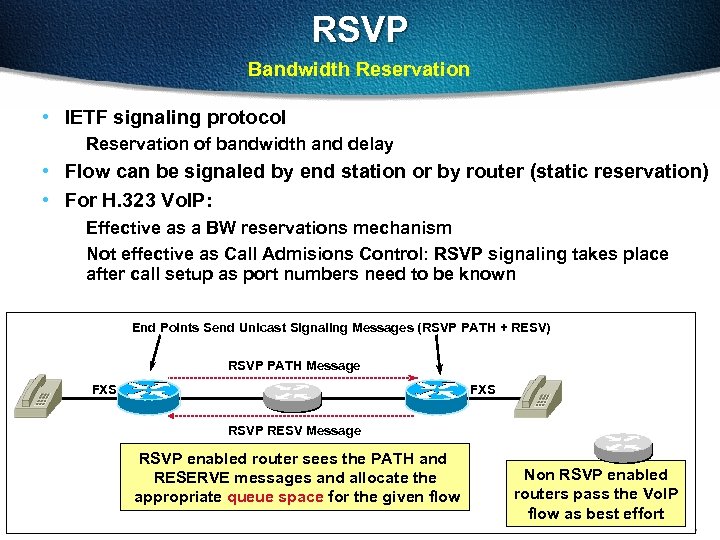 RSVP
Bandwidth Reservation

• IETF signaling protocol
Reservation of bandwidth and delay
• Flow can be signaled by end station or by router (static reservation)
• For H.323 VoIP:
Effective as a BW reservations mechanism
Not effective as Call Admisions Control: RSVP signaling takes place after call setup as port numbers need to be known

End Points Send Unicast Signaling Messages (RSVP PATH + RESV)
RSVP PATH Message
FXS
FXS
RSVP RESV Message
RSVP enabled router sees the PATH and RESERVE messages and allocate the appropriate queue space for the given flow
Non RSVP enabled routers pass the VoIP flow as best effort